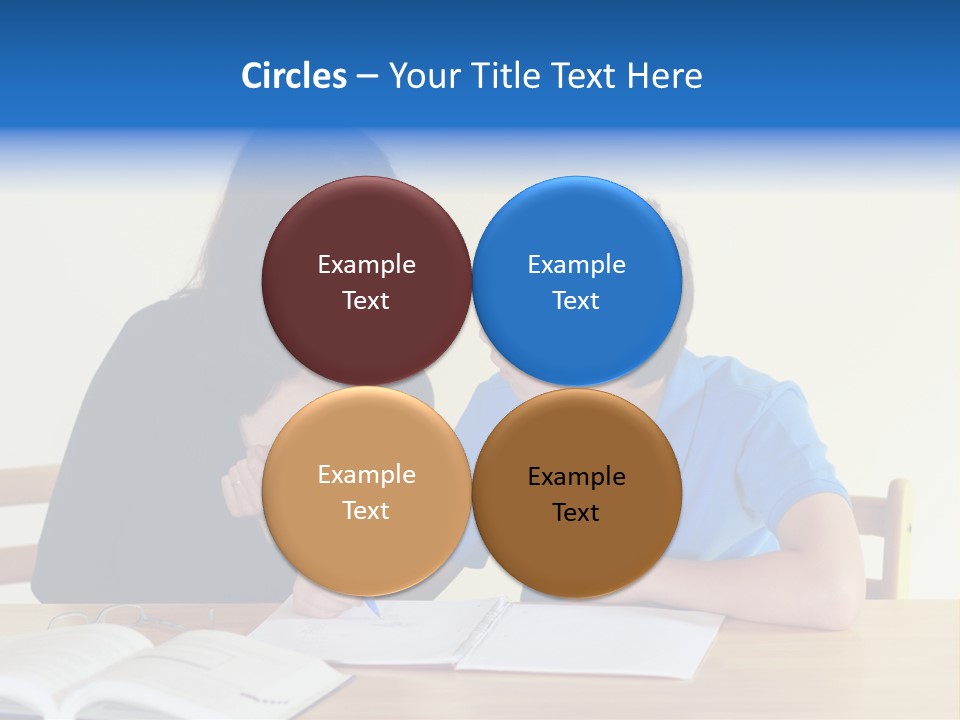 Circles – Your Title Text Here

Example Text

Example Text

Example Text

Example Text